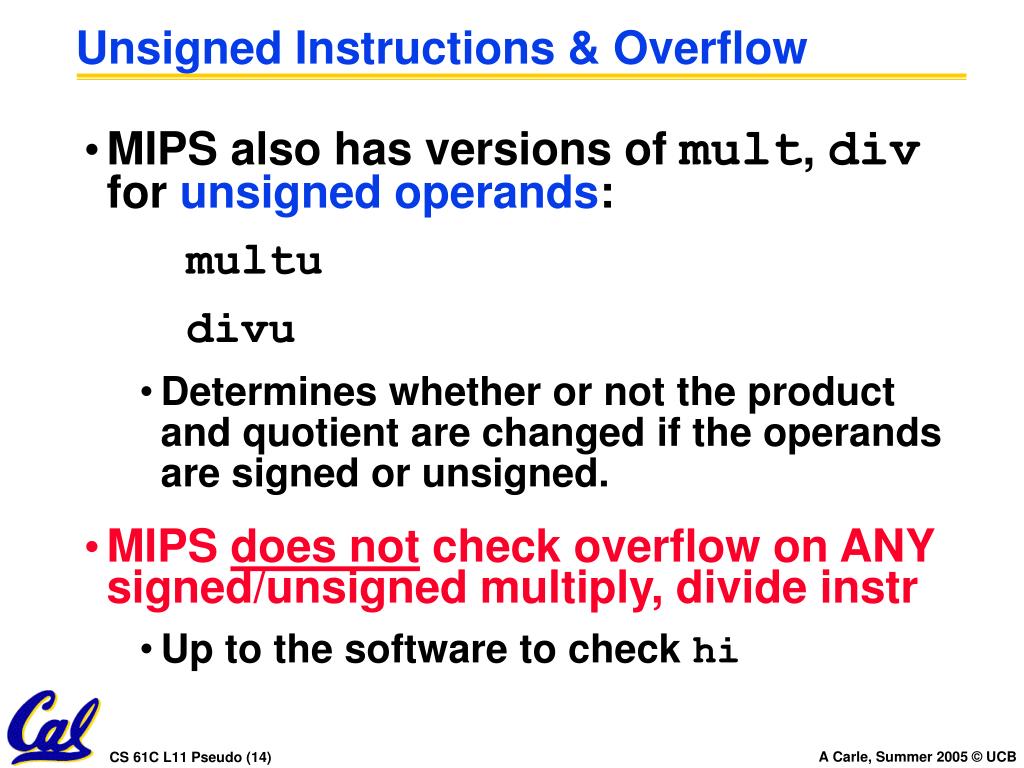 Unsigned Instructions & Overflow

• MIPS also has versions of mult, div for unsigned operands:

multu

divu

• Determines whether or not the product and quotient are changed if the operands are signed or unsigned.

• MIPS does not check overflow on ANY signed/unsigned multiply, divide instr

• Up to the software to check hi

Cal

CS 61C L11 Pseudo (14)

A Carle, Summer 2005 © UCB